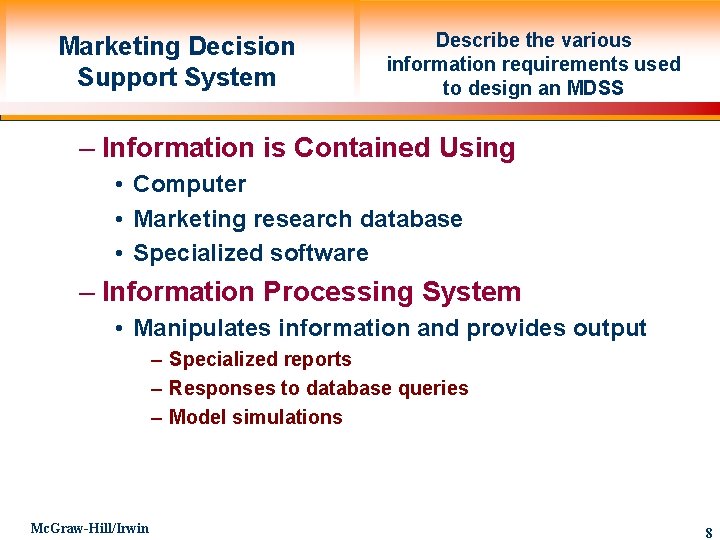 Marketing Decision Support System

Describe the various information requirements used to design an MDSS

– Information is Contained Using
• Computer
• Marketing research database
• Specialized software

– Information Processing System
• Manipulates information and provides output
– Specialized reports
– Responses to database queries
– Model simulations

McGraw-Hill/Irwin

8